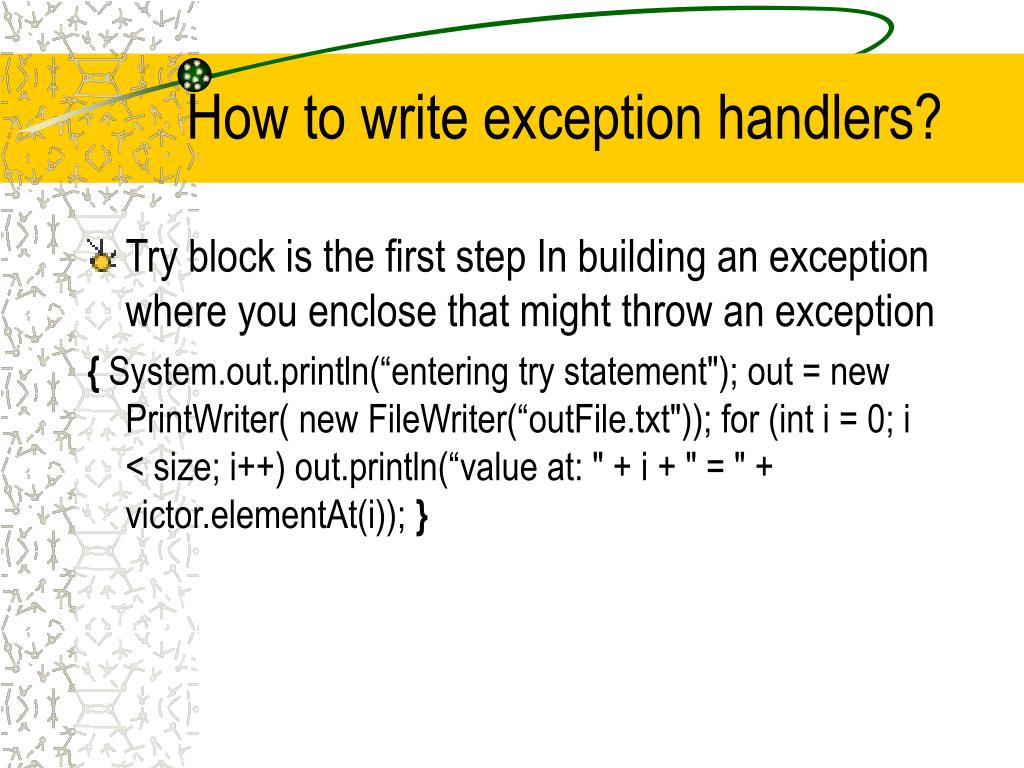 How to write exception handlers?

Try block is the first step In building an exception where you enclose that might throw an exception

{ System.out.println(“entering try statement"); out = new PrintWriter( new FileWriter(“outFile.txt")); for (int i = 0; i < size; i++) out.println(“value at: " + i + " = " + victor.elementAt(i)); }